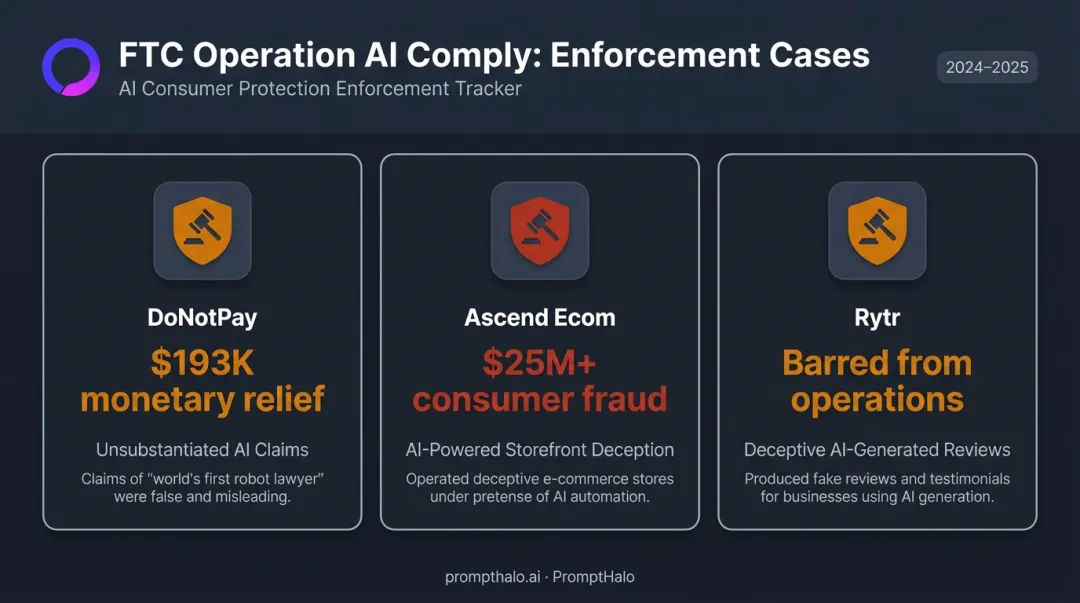 FTC Operation AI Comply: Enforcement Cases
AI Consumer Protection Enforcement Tracker

2024–2025

DoNotPay
$193K monetary relief
Unsubstantiated AI Claims
Claims of "world's first robot lawyer" were false and misleading.

Ascend Ecom
$25M+ consumer fraud
AI-Powered Storefront Deception
Operated deceptive e-commerce stores under pretense of AI automation.

Rytr
Barred from operations
Deceptive AI-Generated Reviews
Produced fake reviews and testimonials for businesses using AI generation.

prompthalo.ai · PromptHalo